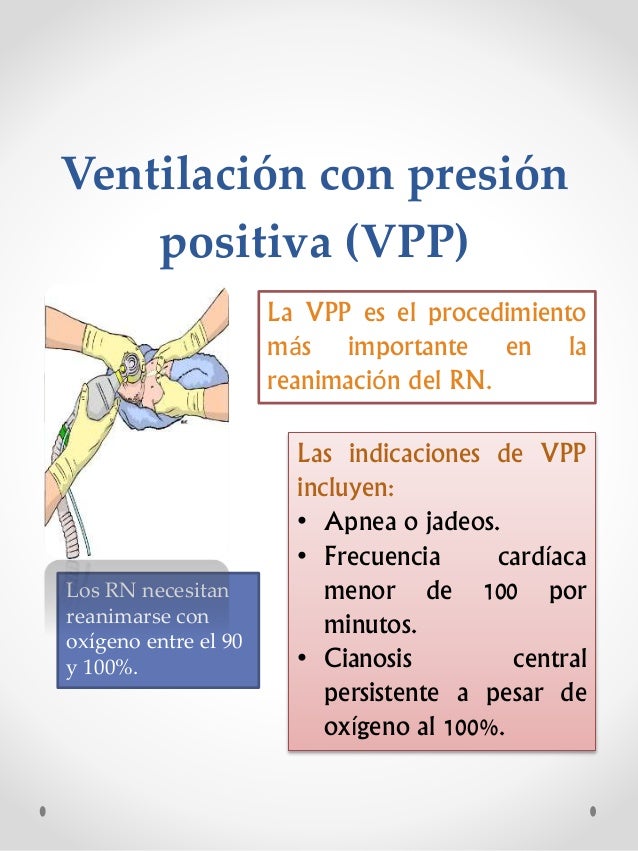 Ventilación con presión positiva (VPP)

La VPP es el procedimiento más importante en la reanimación del RN.

Las indicaciones de VPP incluyen:
• Apnea o jadeos.
• Frecuencia cardíaca menor de 100 por minutos.
• Cianosis central persistente a pesar de oxígeno al 100%.

Los RN necesitan reanimarse con oxígeno entre el 90 y 100%.